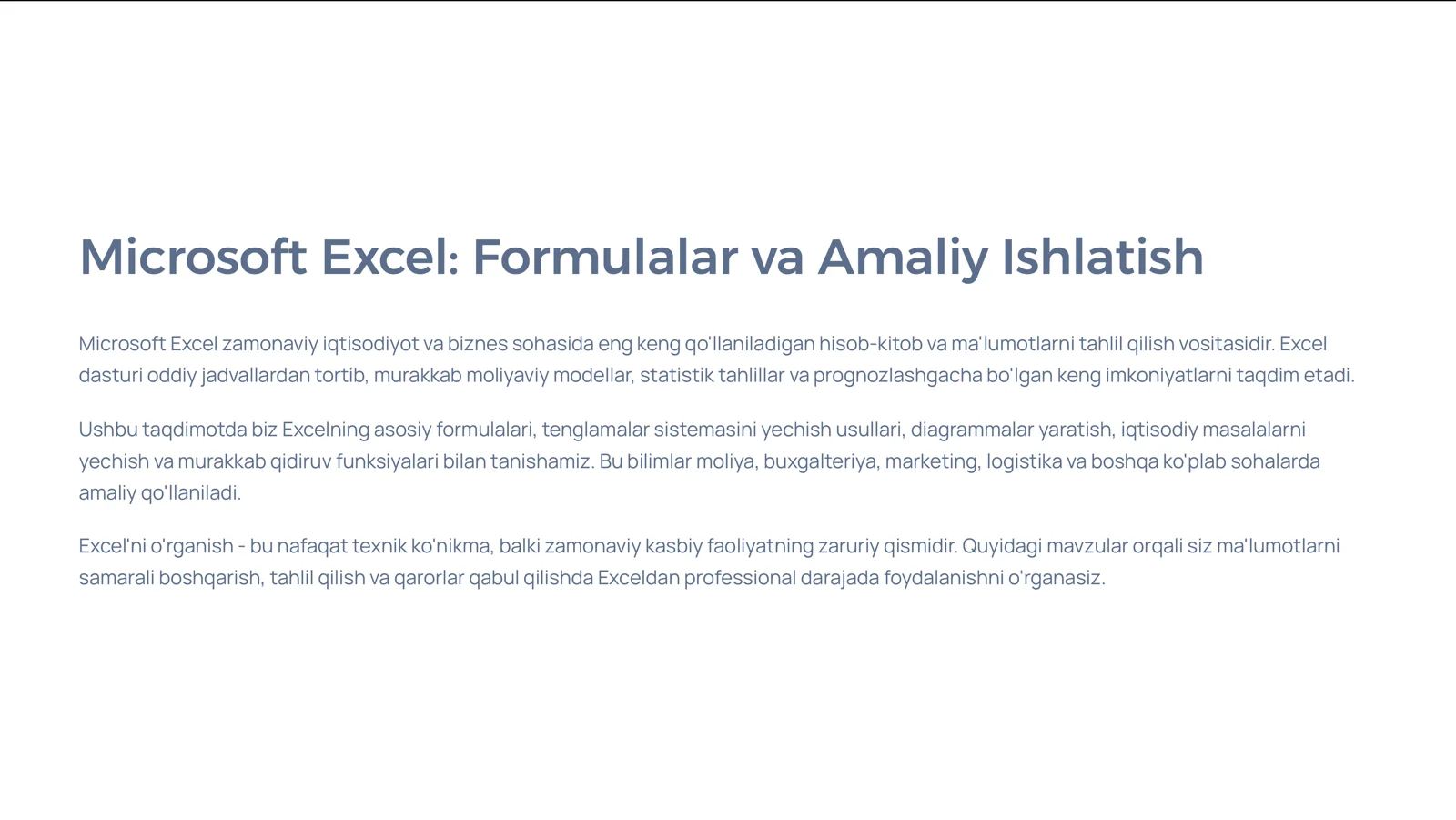 Microsoft Excel: Formulalar va Amaliy Ishlatish

Microsoft Excel zamonaviy iqtisodiyot va biznes sohasida eng keng qo'llaniladigan hisob-kitob va ma'lumotlarni tahlil qilish vositasidir. Excel dasturi oddiy jadvallardan tortib, murakkab moliyaviy modellar, statistik tahlillar va prognozlashgacha bo'lgan keng imkoniyatlarni taqdim etadi.

Ushbu taqdimotda biz Excelning asosiy formulalari, tenglamalar sistemasini yechish usullari, diagrammalar yaratish, iqtisodiy masalalarni yechish va murakkab qidiruv funksiyalari bilan tanishamiz. Bu bilimlar moliya, buxgalteriya, marketing, logistika va boshqa ko'plab sohalarda amaliy qo'llaniladi.

Excel'ni o'rganish - bu nafaqat texnik ko'nikma, balki zamonaviy kasbiy faoliyatning zaruriy qismidir. Quyidagi mavzular orqali siz ma'lumotlarni samarali boshqarish, tahlil qilish va qarorlar qabul qilishda Exceldan professional darajada foydalanishni o'rganasiz.